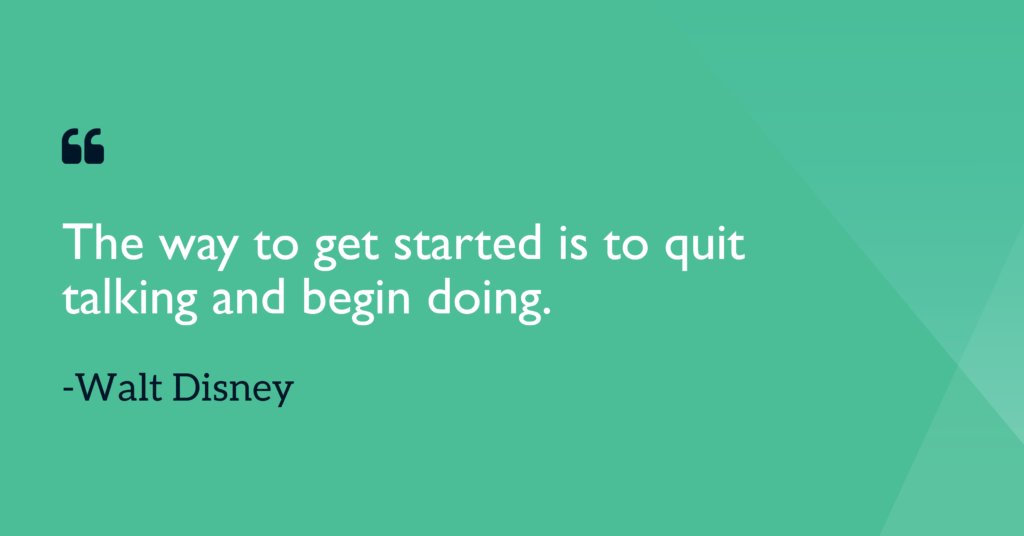 “

The way to get started is to quit talking and begin doing.

-Walt Disney